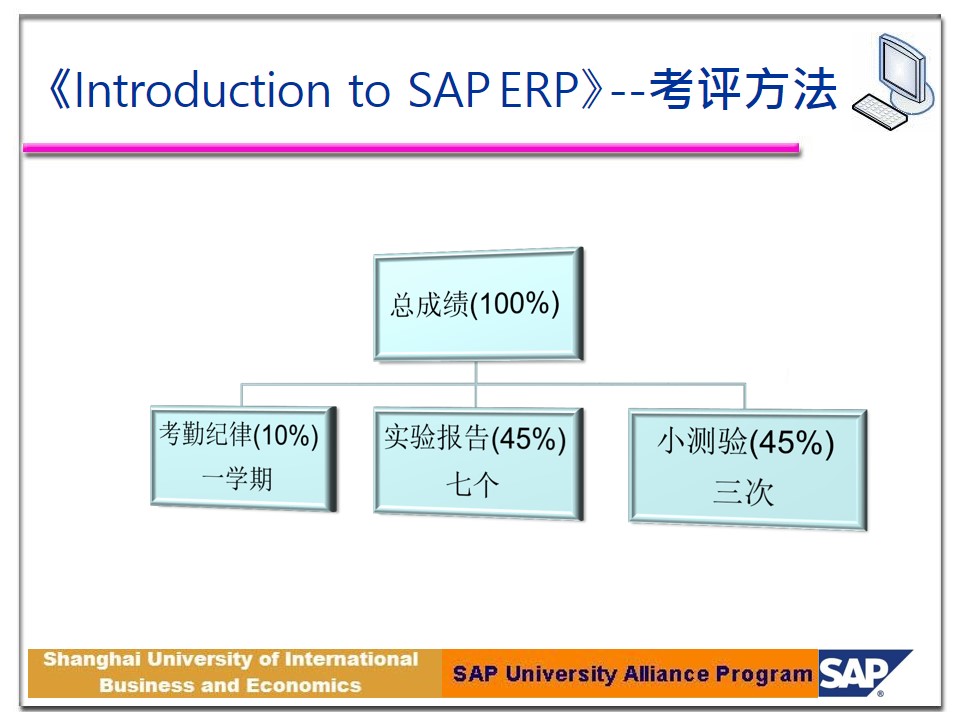 《Introduction to SAP ERP》--考评方法

总成绩(100%)

考勤纪律(10%)
一学期

实验报告(45%)
七个

小测验(45%)
三次

Shanghai University of International Business and Economics

SAP University Alliance Program

SAP